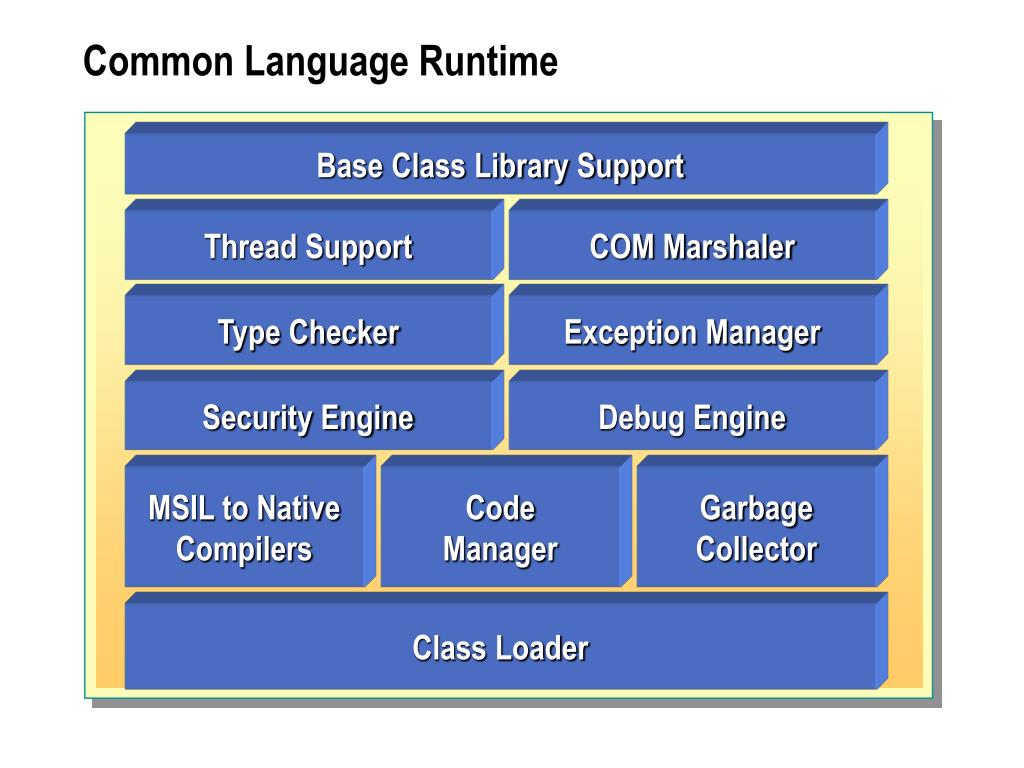 Common Language Runtime

Base Class Library Support

Thread Support

COM Marshaler

Type Checker

Exception Manager

Security Engine

Debug Engine

MSIL to Native Compilers

Code Manager

Garbage Collector

Class Loader